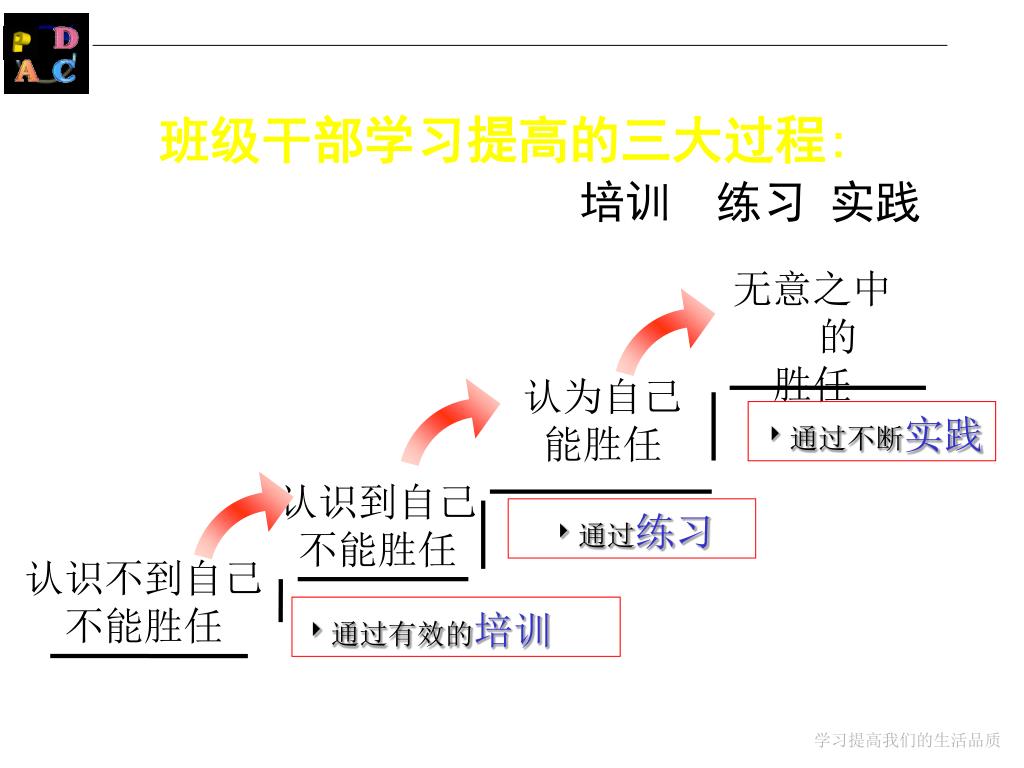 P D
A C

班级干部学习提高的三大过程:

培训 练习 实践

无意之中的胜任

通过不断实践

认为自己能胜任

通过练习

认识到自己不能胜任

通过有效的培训

认识不到自己不能胜任

学习提高我们的生活品质